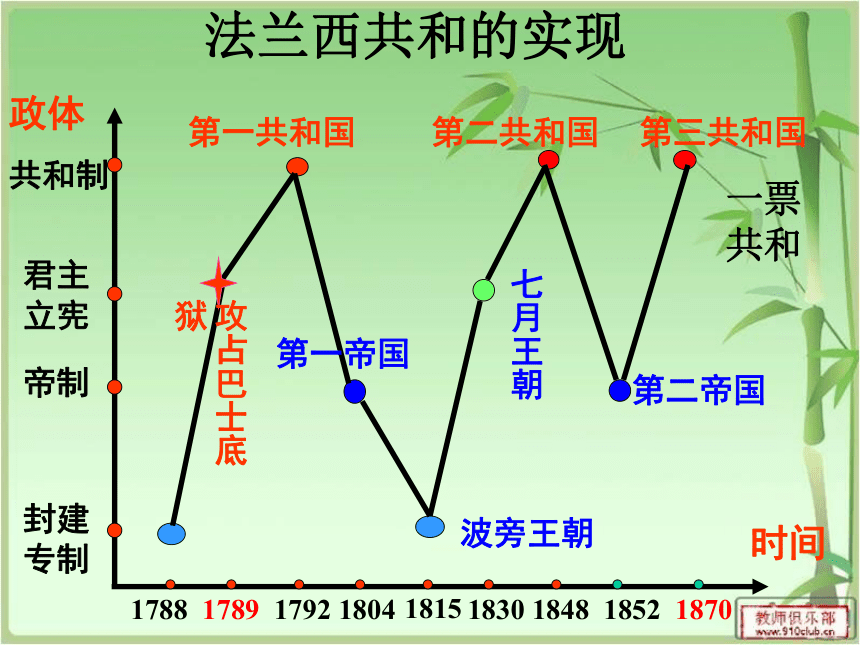 法兰西共和的实现

政体

共和制

君主立宪

帝制

封建专制

第一共和国

第二共和国

第三共和国

一票共和

攻占巴士底狱

第一帝国

七月王朝

第二帝国

波旁王朝

时间

1788 1789 1792 1804 1815 1830 1848 1852 1870

教师俱乐部 www.910club.cn